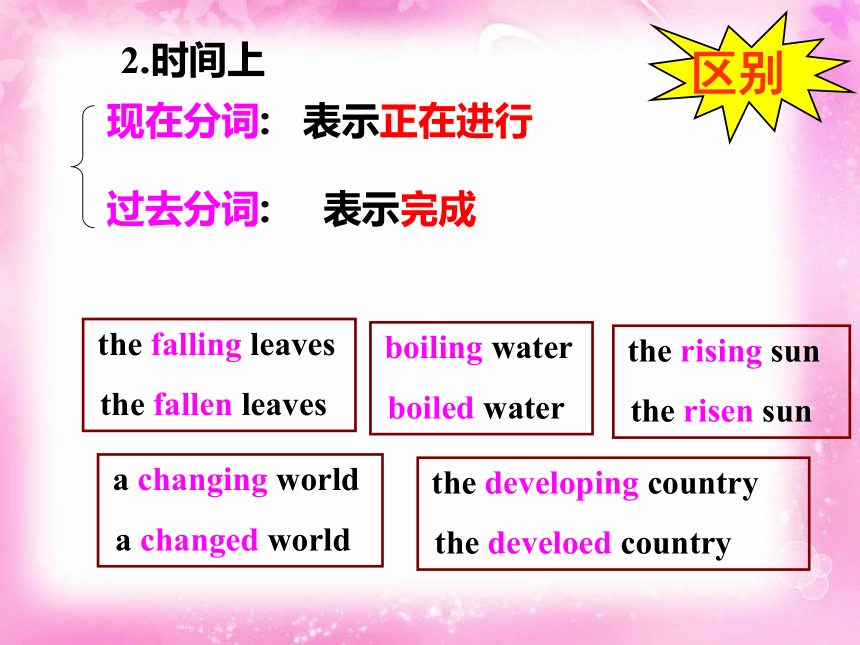 2.时间上

区别

现在分词: 表示正在进行

过去分词: 表示完成

the falling leaves

the fallen leaves

boiling water

boiled water

the rising sun

the risen sun

a changing world

a changed world

the developing country

the develoed country